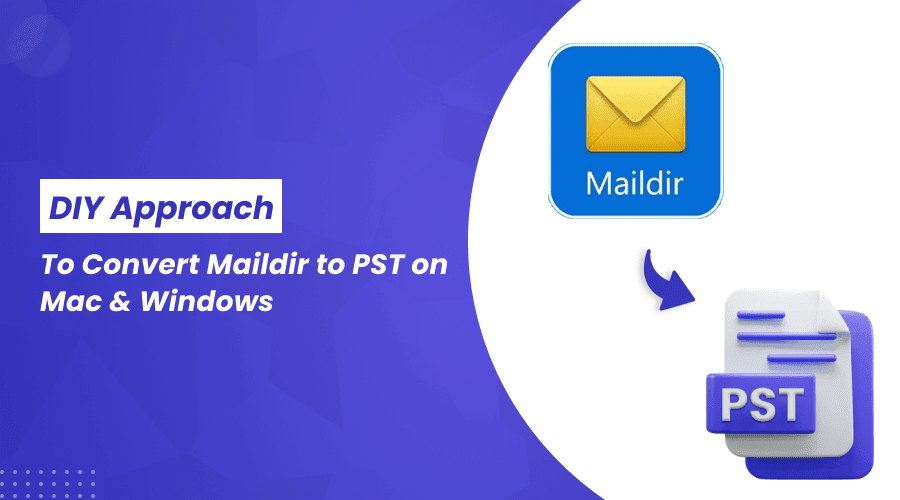 DIY Approach

To Convert Maildir to PST on Mac & Windows

Maildir

PST